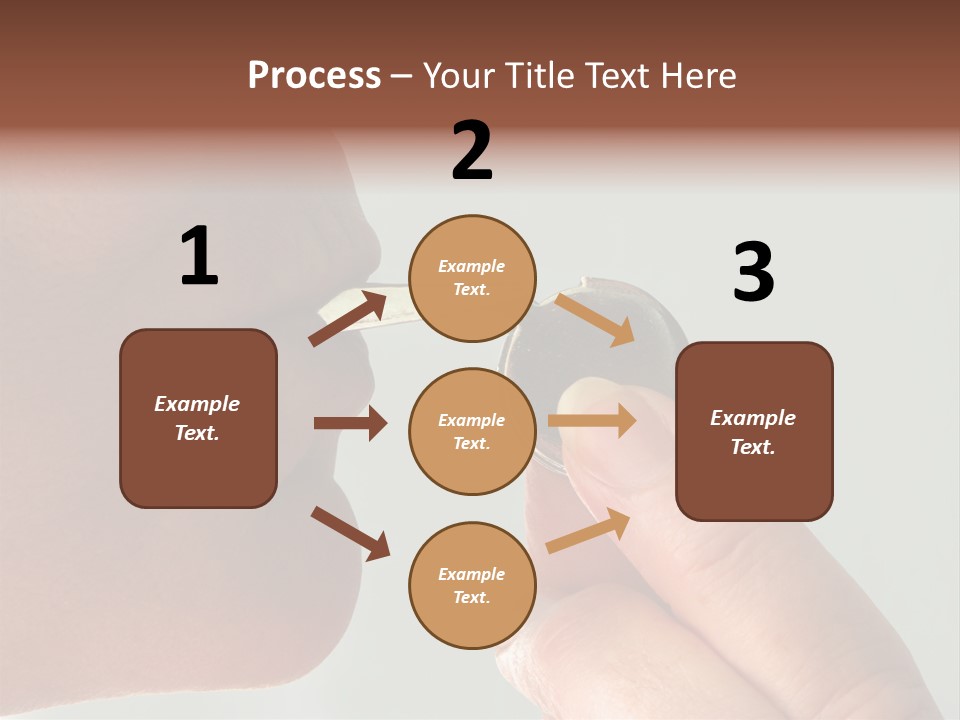 Process – Your Title Text Here

1

Example Text.

2

Example Text.

Example Text.

Example Text.

3

Example Text.